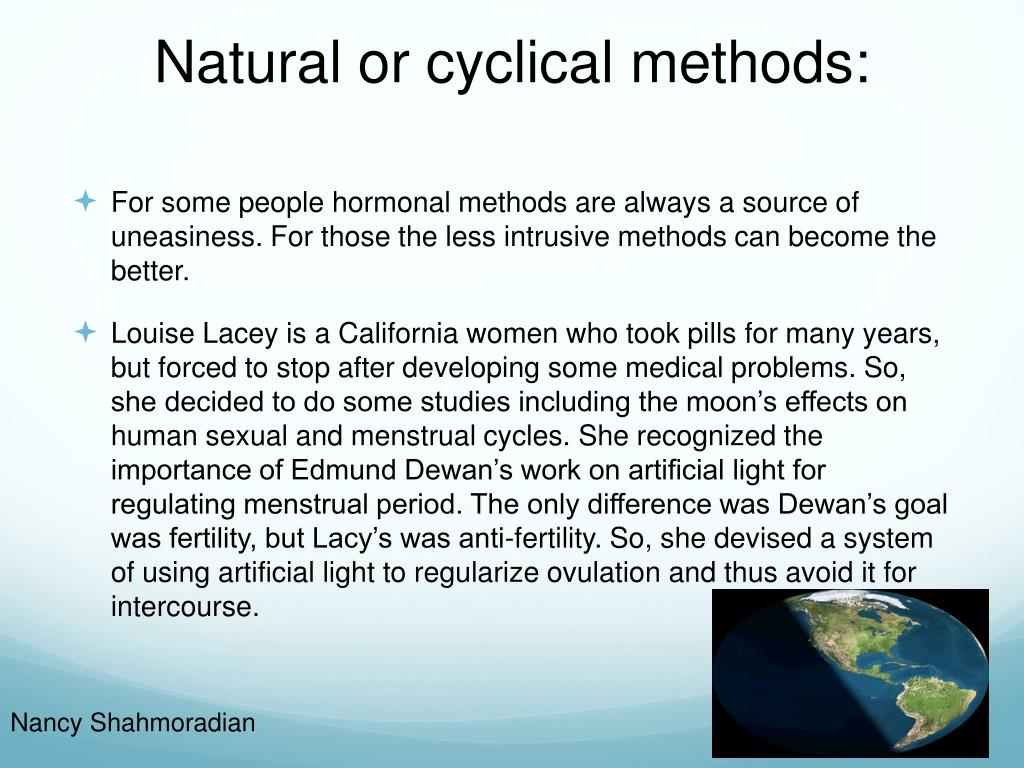 Natural or cyclical methods:

For some people hormonal methods are always a source of uneasiness. For those the less intrusive methods can become the better.

Louise Lacey is a California women who took pills for many years, but forced to stop after developing some medical problems. So, she decided to do some studies including the moon's effects on human sexual and menstrual cycles. She recognized the importance of Edmund Dewan's work on artificial light for regulating menstrual period. The only difference was Dewan's goal was fertility, but Lacy's was anti-fertility. So, she devised a system of using artificial light to regularize ovulation and thus avoid it for intercourse.

Nancy Shahmoradian